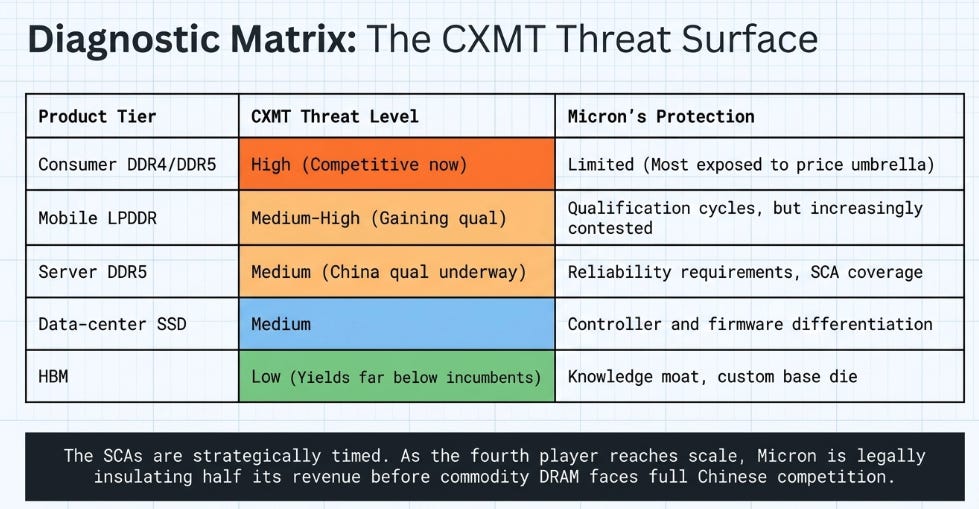 Diagnostic Matrix: The CXMT Threat Surface

| Product Tier | CXMT Threat Level | Micron's Protection |
|---|---|---|
| Consumer DDR4/DDR5 | High (Competitive now) | Limited (Most exposed to price umbrella) |
| Mobile LPDDR | Medium-High (Gaining qual) | Qualification cycles, but increasingly contested |
| Server DDR5 | Medium (China qual underway) | Reliability requirements, SCA coverage |
| Data-center SSD | Medium | Controller and firmware differentiation |
| HBM | Low (Yields far below incumbents) | Knowledge moat, custom base die |

The SCAs are strategically timed. As the fourth player reaches scale, Micron is legally insulating half its revenue before commodity DRAM faces full Chinese competition.